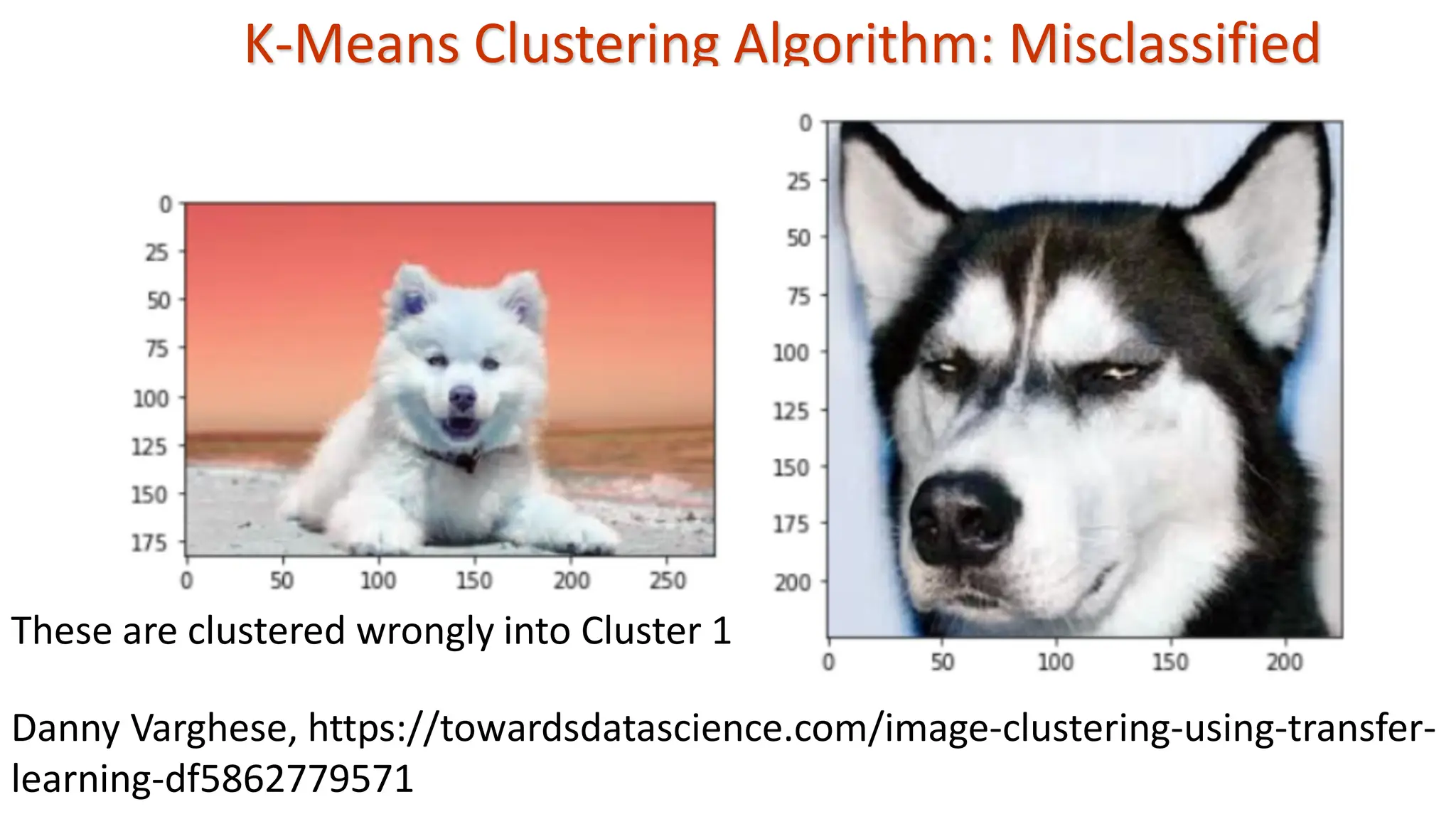 K-Means Clustering Algorithm: Misclassified

0
25
50
75
100
125
150
175
0 50 100 150 200 250

0
25
50
75
100
125
150
175
200
0 50 100 150 200

These are clustered wrongly into Cluster 1

Danny Varghese, https://towardsdatascience.com/image-clustering-using-transfer-learning-df5862779571